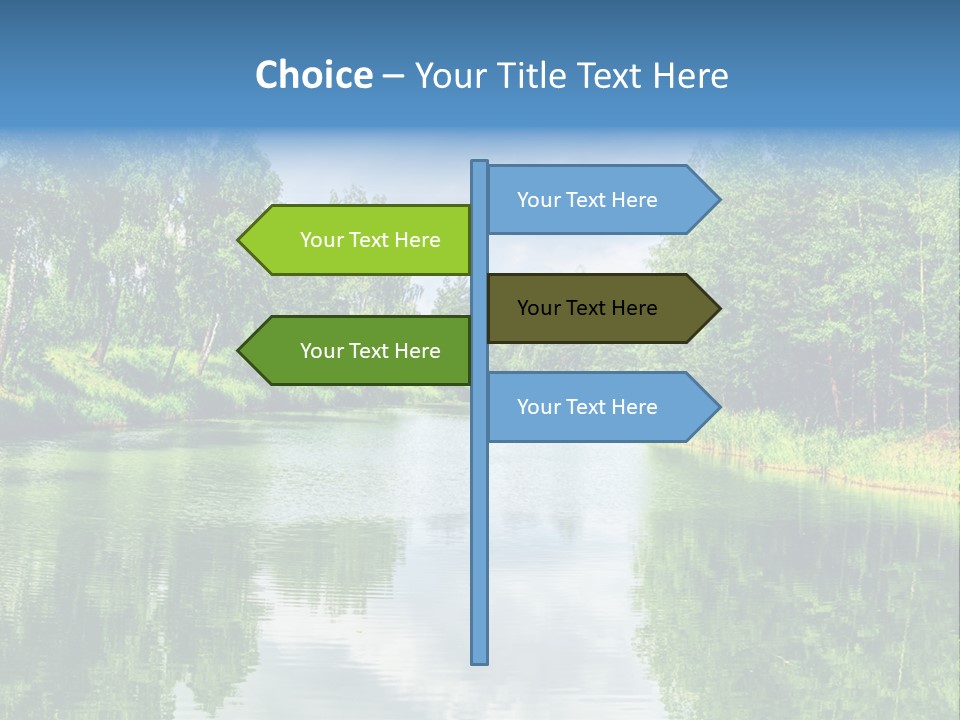 Choice – Your Title Text Here

Your Text Here

Your Text Here

Your Text Here

Your Text Here

Your Text Here